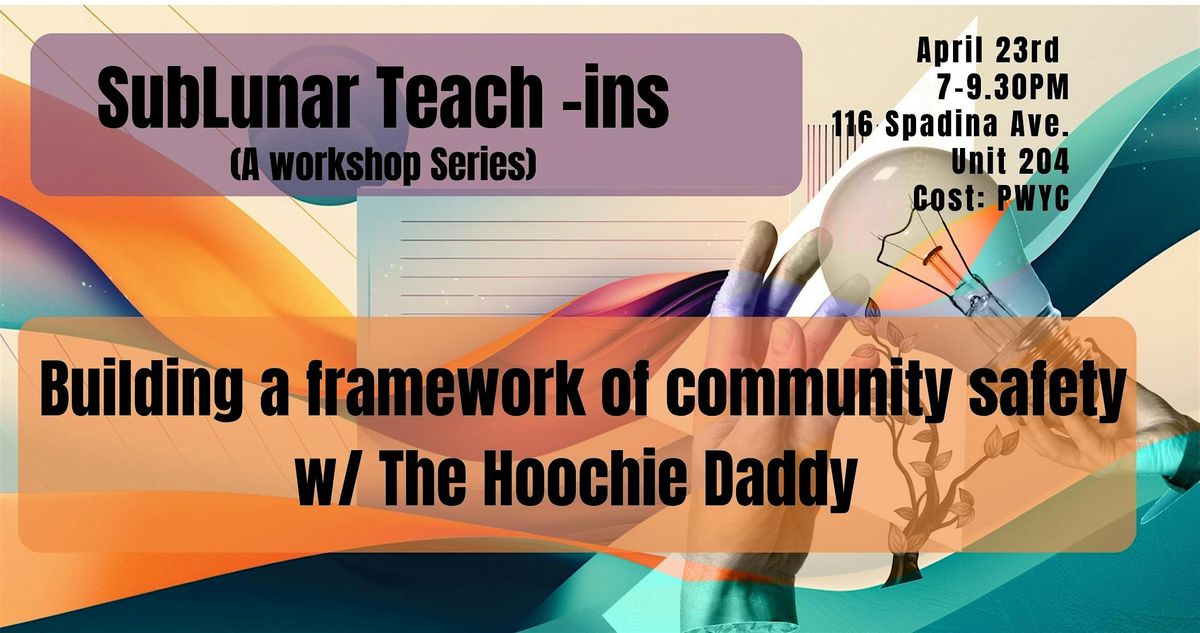 SubLunar Teach -ins
(A workshop Series)

April 23rd
7-9.30PM
116 Spadina Ave.
Unit 204
Cost: PWYC

Building a framework of community safety w/ The Hoochie Daddy